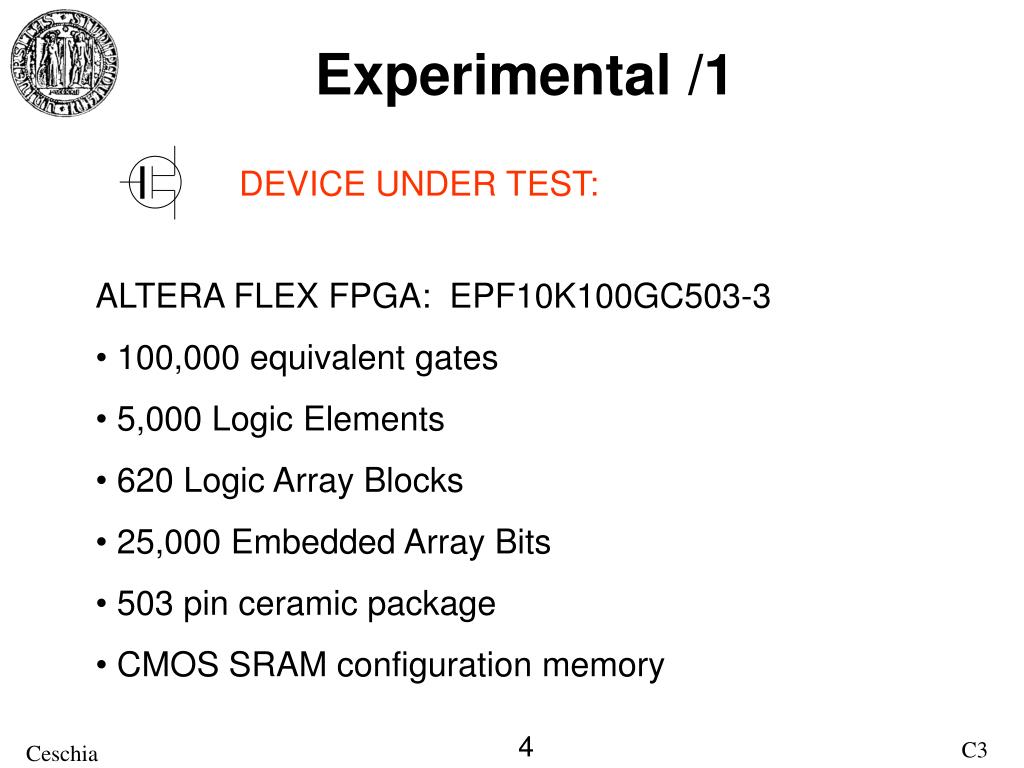 Experimental /1

DEVICE UNDER TEST:

ALTERA FLEX FPGA: EPF10K100GC503-3

• 100,000 equivalent gates

• 5,000 Logic Elements

• 620 Logic Array Blocks

• 25,000 Embedded Array Bits

• 503 pin ceramic package

• CMOS SRAM configuration memory

Ceschia

4

C3